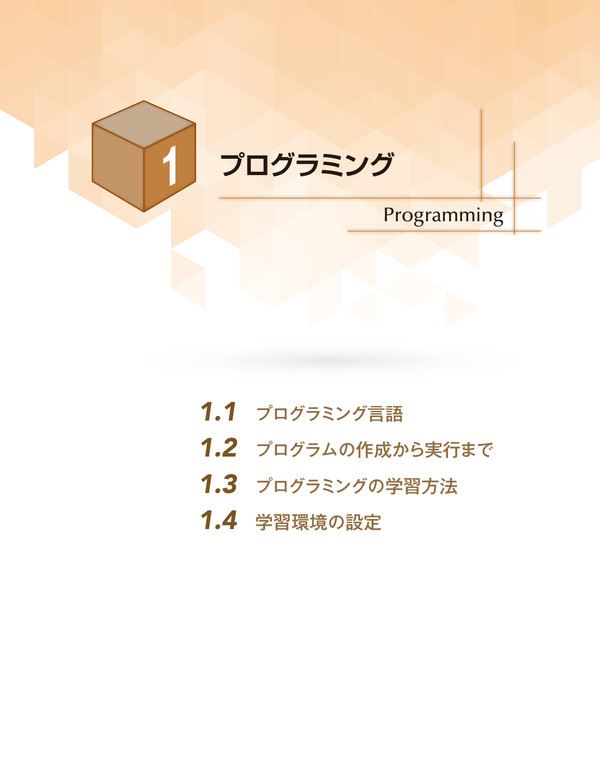 1

プログラミング

Programming

1.1 プログラミング言語
1.2 プログラムの作成から実行まで
1.3 プログラミングの学習方法
1.4 学習環境の設定